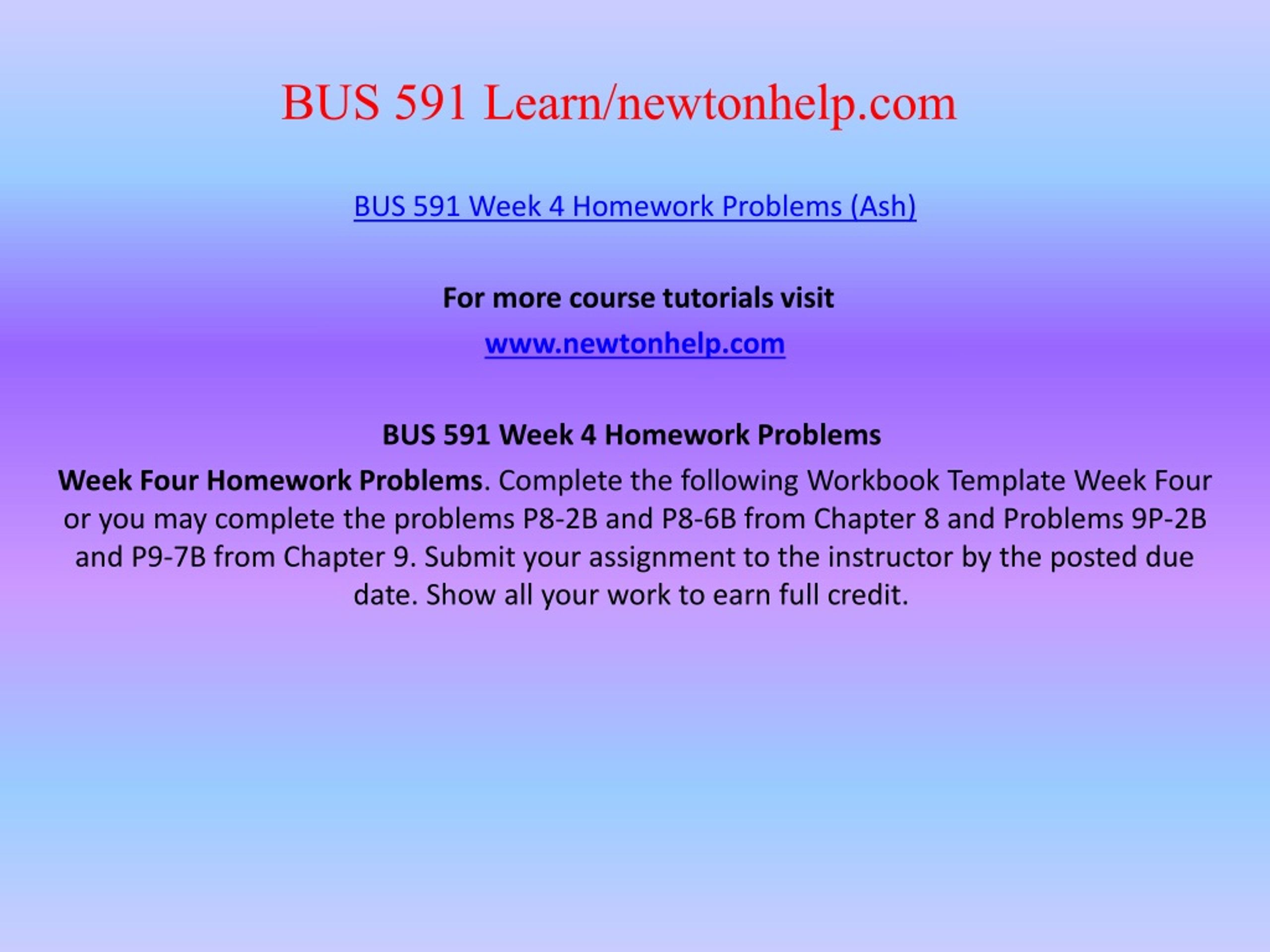 BUS 591 Learn/newtonhelp.com

BUS 591 Week 4 Homework Problems (Ash)

For more course tutorials visit

www.newtonhelp.com

BUS 591 Week 4 Homework Problems

Week Four Homework Problems. Complete the following Workbook Template Week Four or you may complete the problems P8-2B and P8-6B from Chapter 8 and Problems 9P-2B and P9-7B from Chapter 9. Submit your assignment to the instructor by the posted due date. Show all your work to earn full credit.